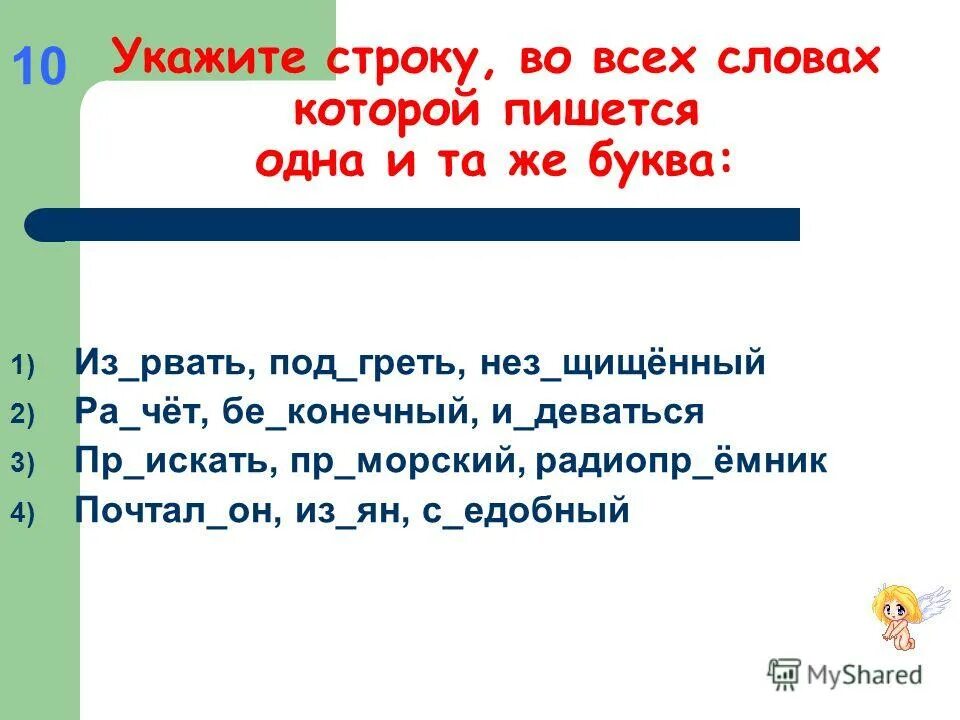 10 Укажите строку, во всех словах которой пишется одна и та же буква:

1) Из_рвать, под_греть, нез_щищённый
2) Ра_чёт, бе_конечный, и_деваться
3) Пр_искать, пр_морский, радиопр_ёмник
4) Почтал_он, из_ян, с_едобный

MyShared